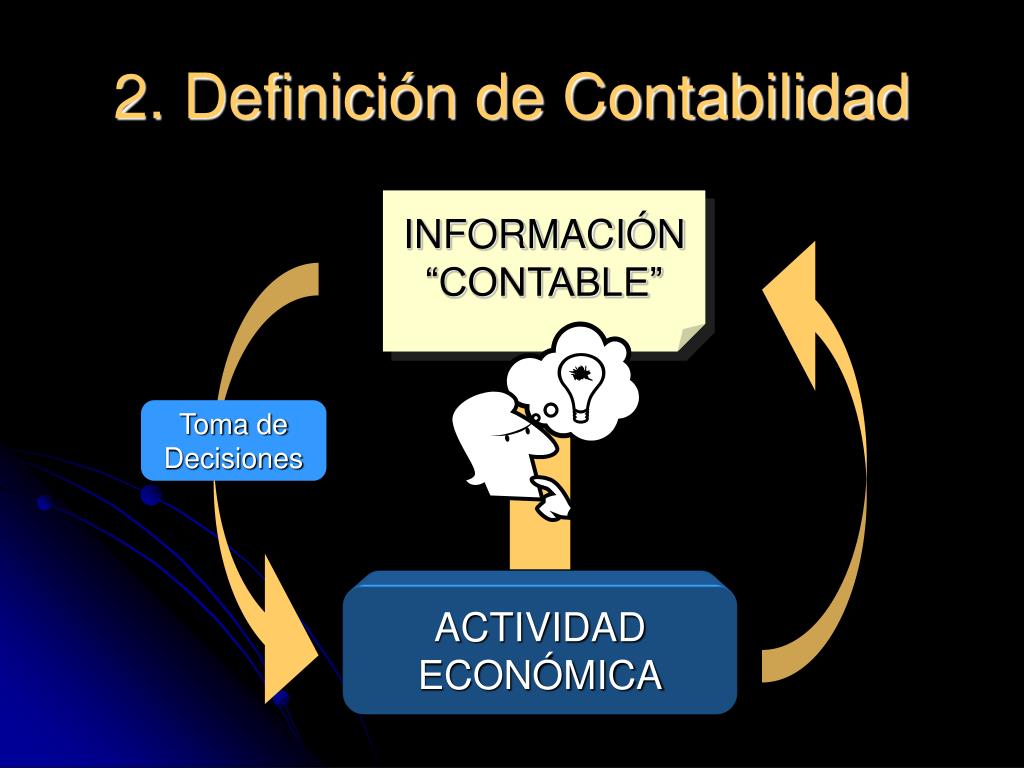 2. Definición de Contabilidad

INFORMACIÓN “CONTABLE”

Toma de Decisiones

ACTIVIDAD ECONÓMICA